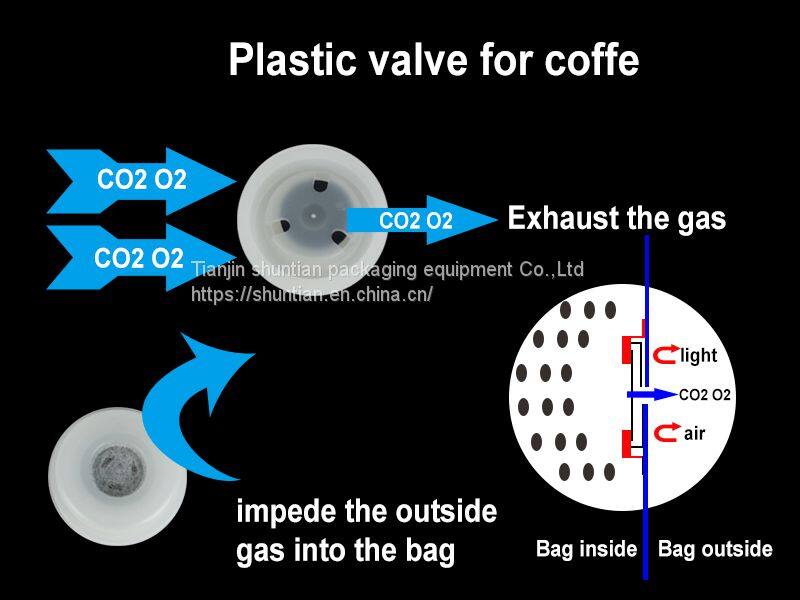 Plastic valve for coffe

CO2 O2

CO2 O2

CO2 O2

Exhaust the gas

Tianjin shuntian packaging equipment Co.,Ltd
https://shuntian.en.china.cn/

light

CO2 O2

air

impede the outside gas into the bag

Bag inside

Bag outside